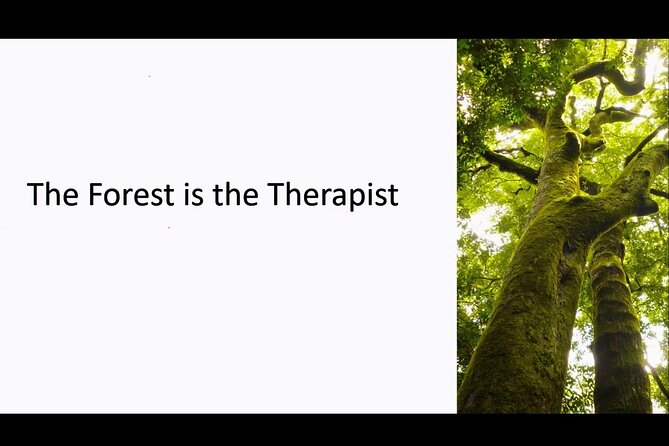 The Forest is the Therapist